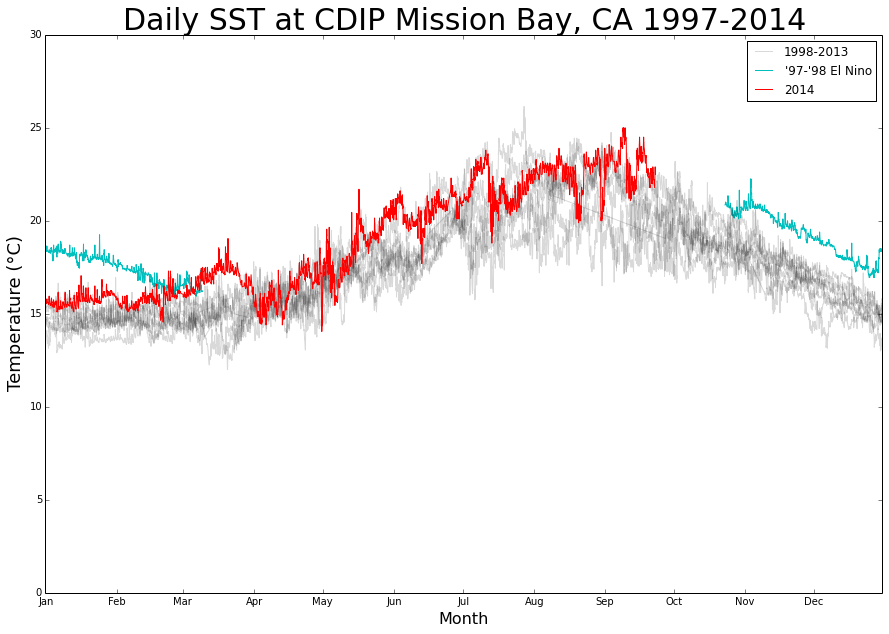 Daily SST at CDIP Mission Bay, CA 1997-2014

1998-2013
'97-'98 El Nino
2014

Temperature (°C)

30
25
20
15
10
5
0

Jan
Feb
Mar
Apr
May
Jun
Jul
Aug
Sep
Oct
Nov
Dec

Month